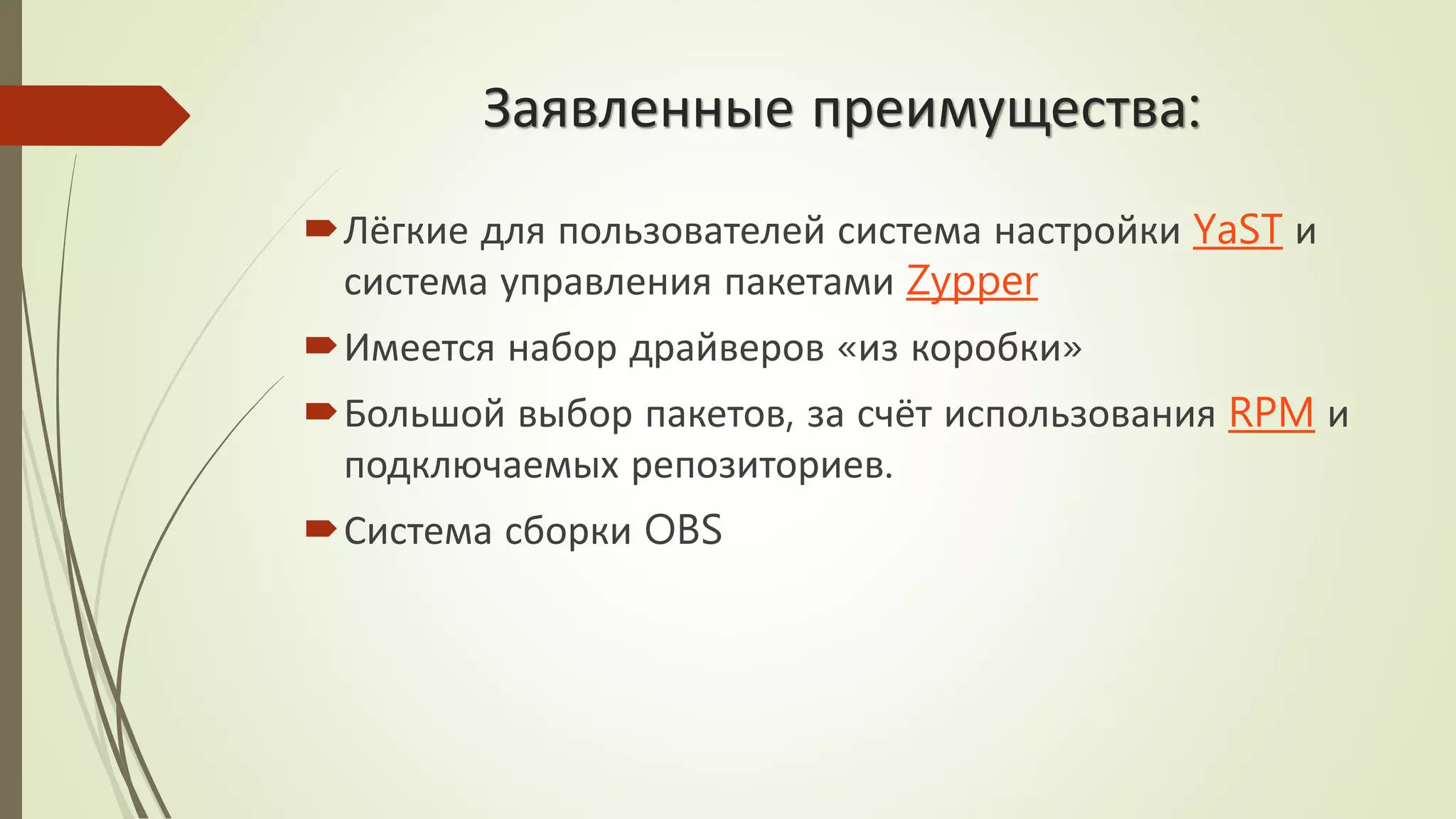 Заявленные преимущества:

Лёгкие для пользователей система настройки YaST и система управления пакетами Zypper

Имеется набор драйверов «из коробки»

Большой выбор пакетов, за счёт использования RPM и подключаемых репозиториев.

Система сборки OBS